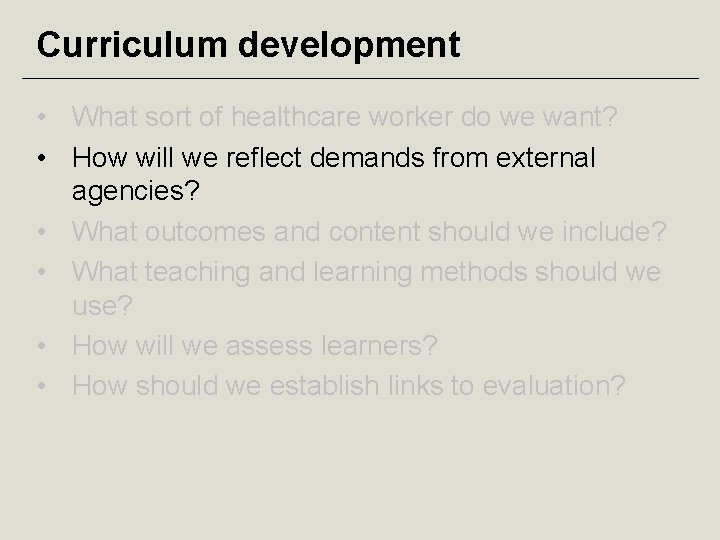 Curriculum development

• What sort of healthcare worker do we want?
• How will we reflect demands from external agencies?
• What outcomes and content should we include?
• What teaching and learning methods should we use?
• How will we assess learners?
• How should we establish links to evaluation?